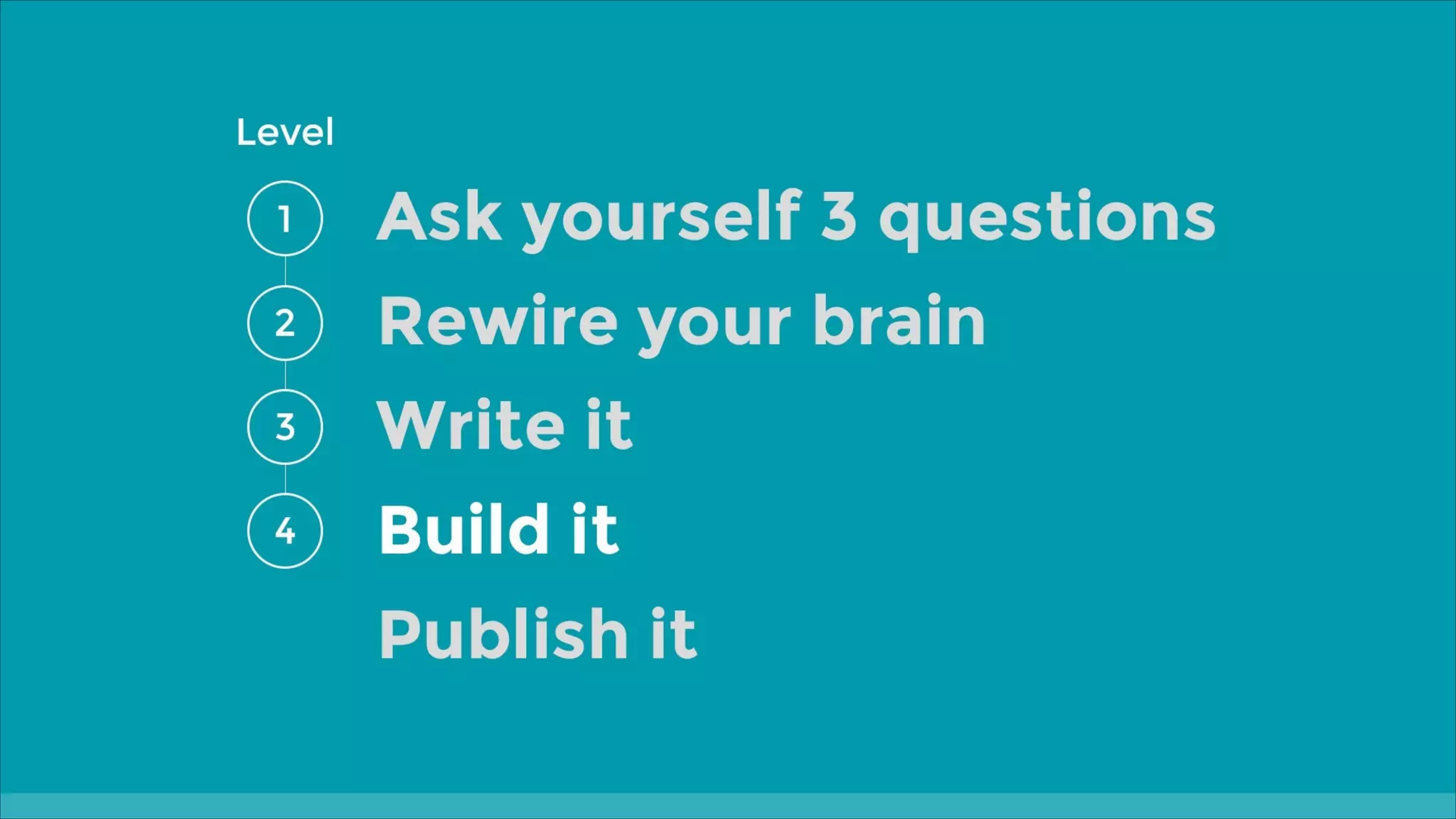 Level

1 Ask yourself 3 questions

2 Rewire your brain

3 Write it

4 Build it

Publish it